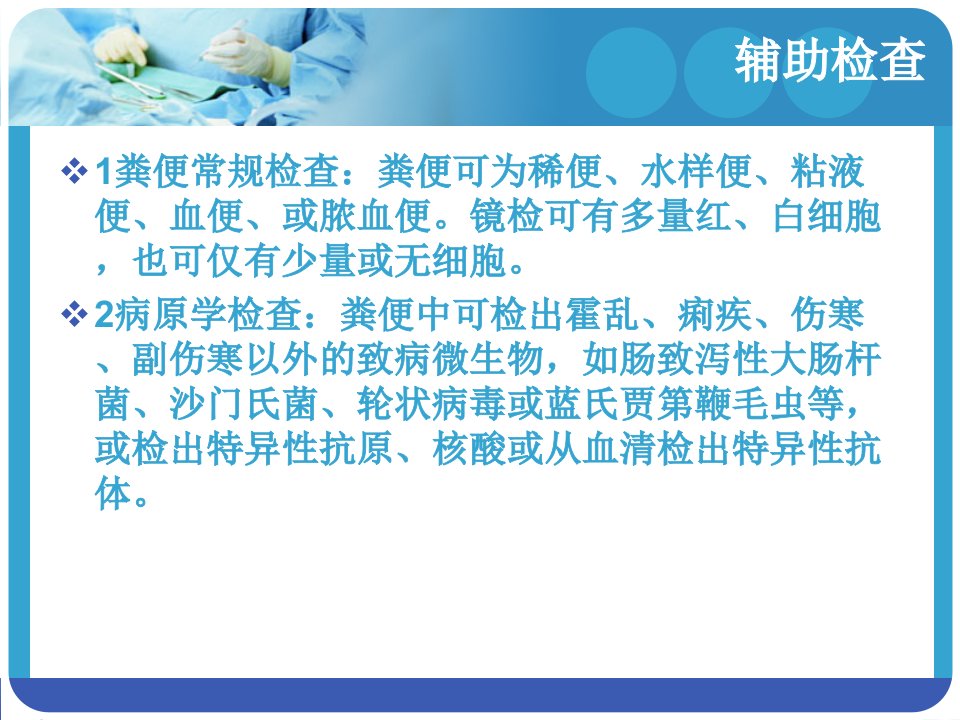 辅助检查

❖ 1粪便常规检查：粪便可为稀便、水样便、粘液便、血便、或脓血便。镜检可有多量红、白细胞，也可仅有少量或无细胞。

❖ 2病原学检查：粪便中可检出霍乱、痢疾、伤寒、副伤寒以外的致病微生物，如肠致泻性大肠杆菌、沙门氏菌、轮状病毒或蓝氏贾第鞭毛虫等，或检出特异性抗原、核酸或从血清检出特异性抗体。